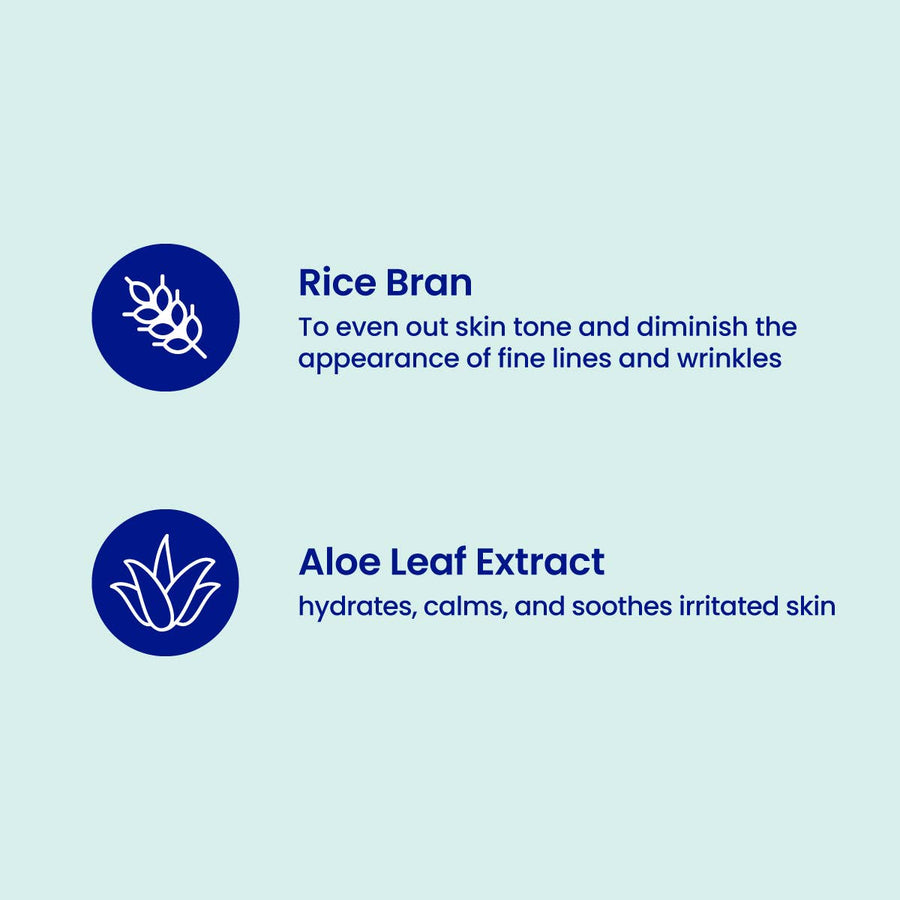 Rice Bran
To even out skin tone and diminish the appearance of fine lines and wrinkles

Aloe Leaf Extract
hydrates, calms, and soothes irritated skin